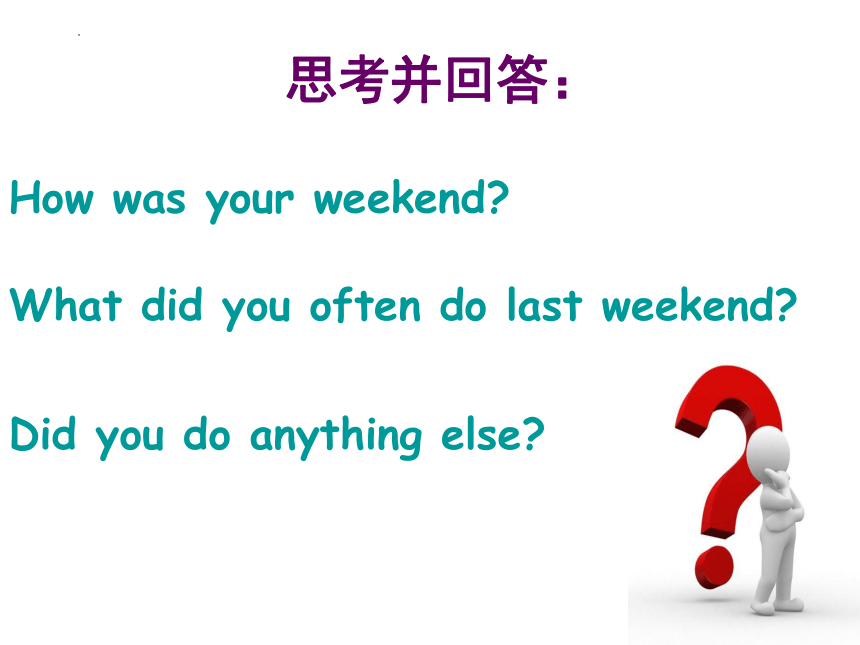 思考并回答:

How was your weekend?

What did you often do last weekend?

Did you do anything else?